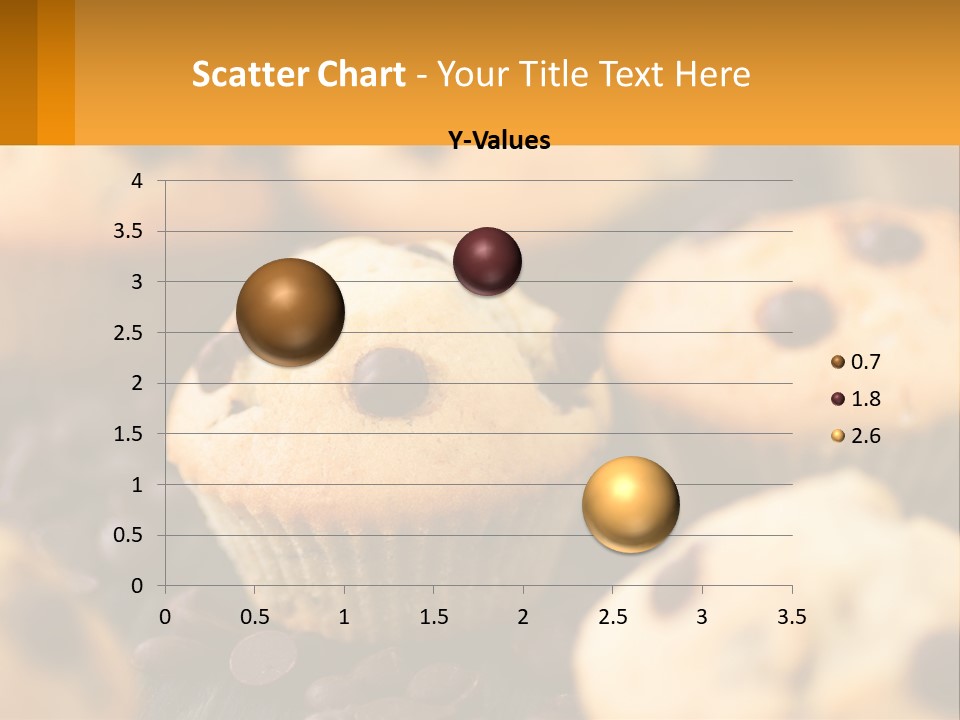 Scatter Chart - Your Title Text Here

Y-Values

4
3.5
3
2.5
2
1.5
1
0.5
0

0 0.5 1 1.5 2 2.5 3 3.5

0.7
1.8
2.6